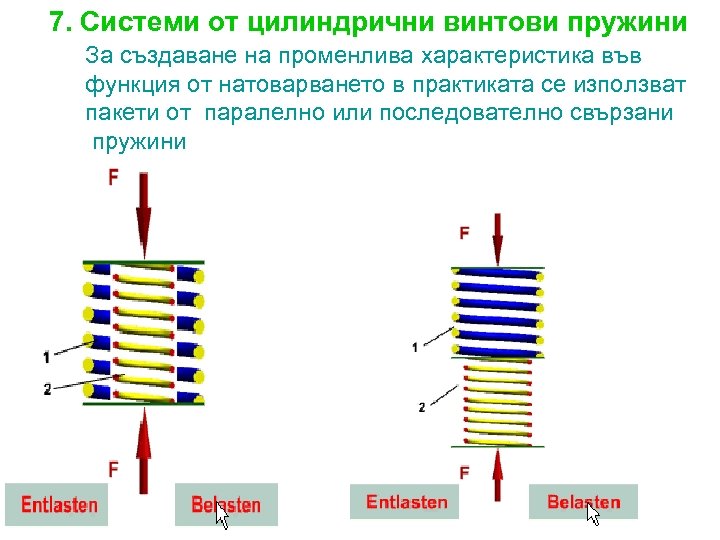 7. Системи от цилиндрични винтови пружини

За създаване на променлива характеристика във функция от натоварването в практиката се използват пакети от паралелно или последователно свързани пружини

F

1

2

F

Entlasten

Belasten

F

1

2

F

Entlasten

Belasten